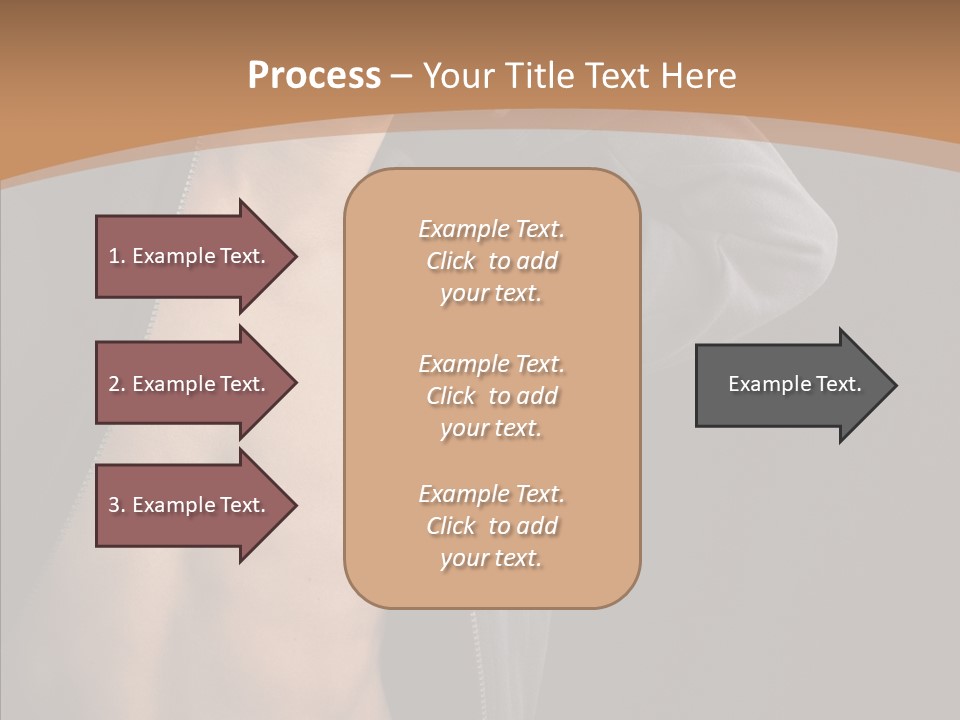 Process – Your Title Text Here

1. Example Text.

2. Example Text.

3. Example Text.

Example Text. Click to add your text.

Example Text. Click to add your text.

Example Text. Click to add your text.

Example Text.